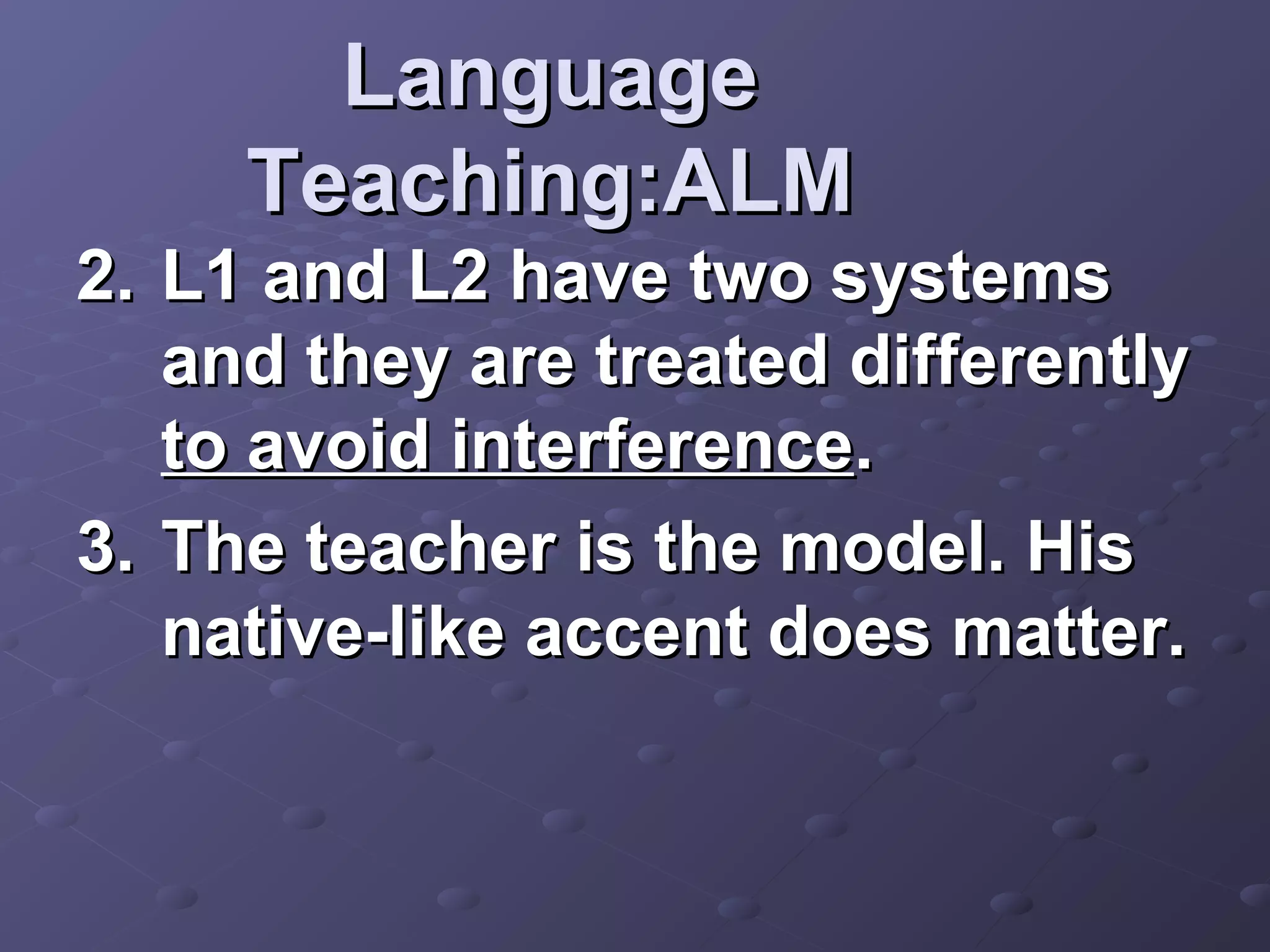 Language Teaching:ALM

2. L1 and L2 have two systems and they are treated differently to avoid interference.

3. The teacher is the model. His native-like accent does matter.